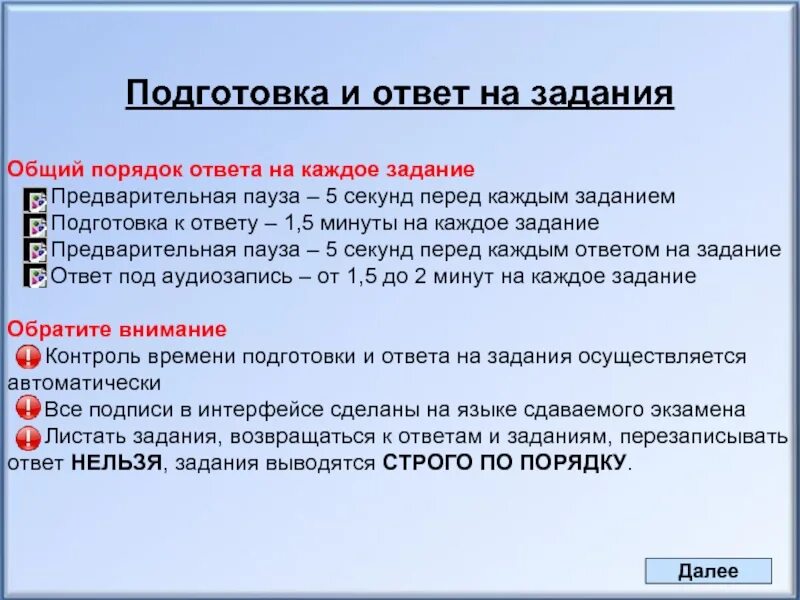 Подготовка и ответ на задания

Общий порядок ответа на каждое задание
Предварительная пауза – 5 секунд перед каждым заданием
Подготовка к ответу – 1,5 минуты на каждое задание
Предварительная пауза – 5 секунд перед каждым ответом на задание
Ответ под аудиозапись – от 1,5 до 2 минут на каждое задание

Обратите внимание
Контроль времени подготовки и ответа на задания осуществляется автоматически
Все подписи в интерфейсе сделаны на языке сдаваемого экзамена
Листать задания, возвращаться к ответам и заданиям, перезаписывать ответ НЕЛЬЗЯ, задания выводятся СТРОГО ПО ПОРЯДКУ.

Далее